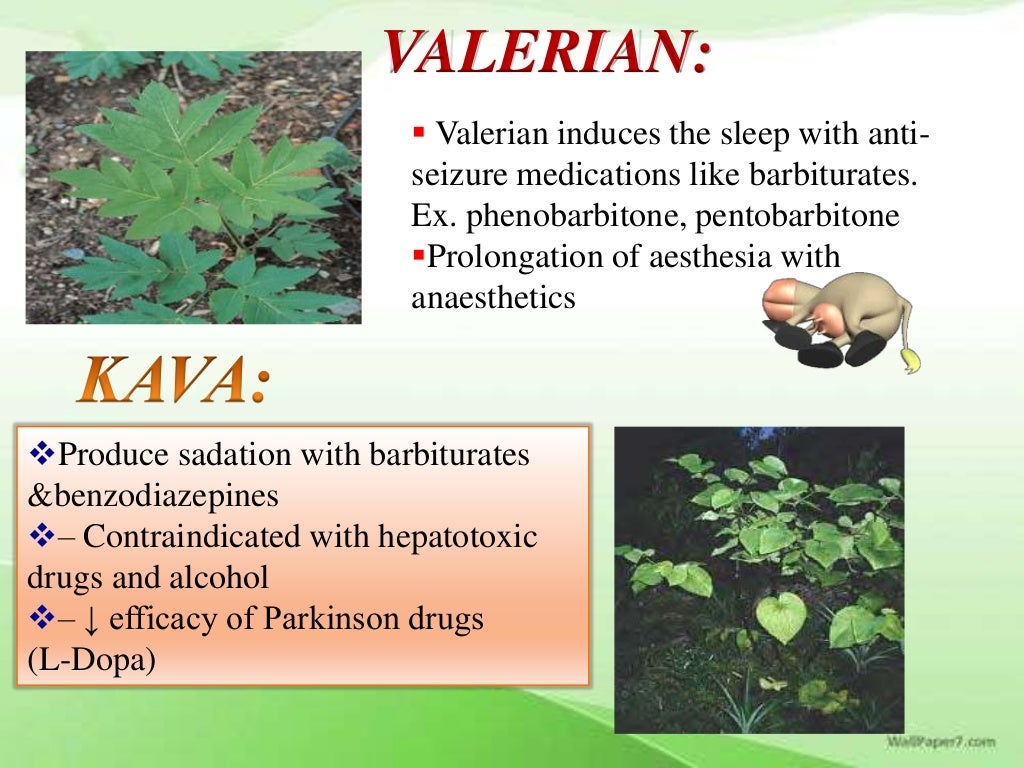 VALERIAN:

▪ Valerian induces the sleep with anti-seizure medications like barbiturates. Ex. phenobarbitone, pentobarbitone
▪Prolongation of aesthesia with anaesthetics

KAVA:

❖Produce sadation with barbiturates &benzodiazepines
❖– Contraindicated with hepatotoxic drugs and alcohol
❖– ↓ efficacy of Parkinson drugs (L-Dopa)

WallPaper7.com